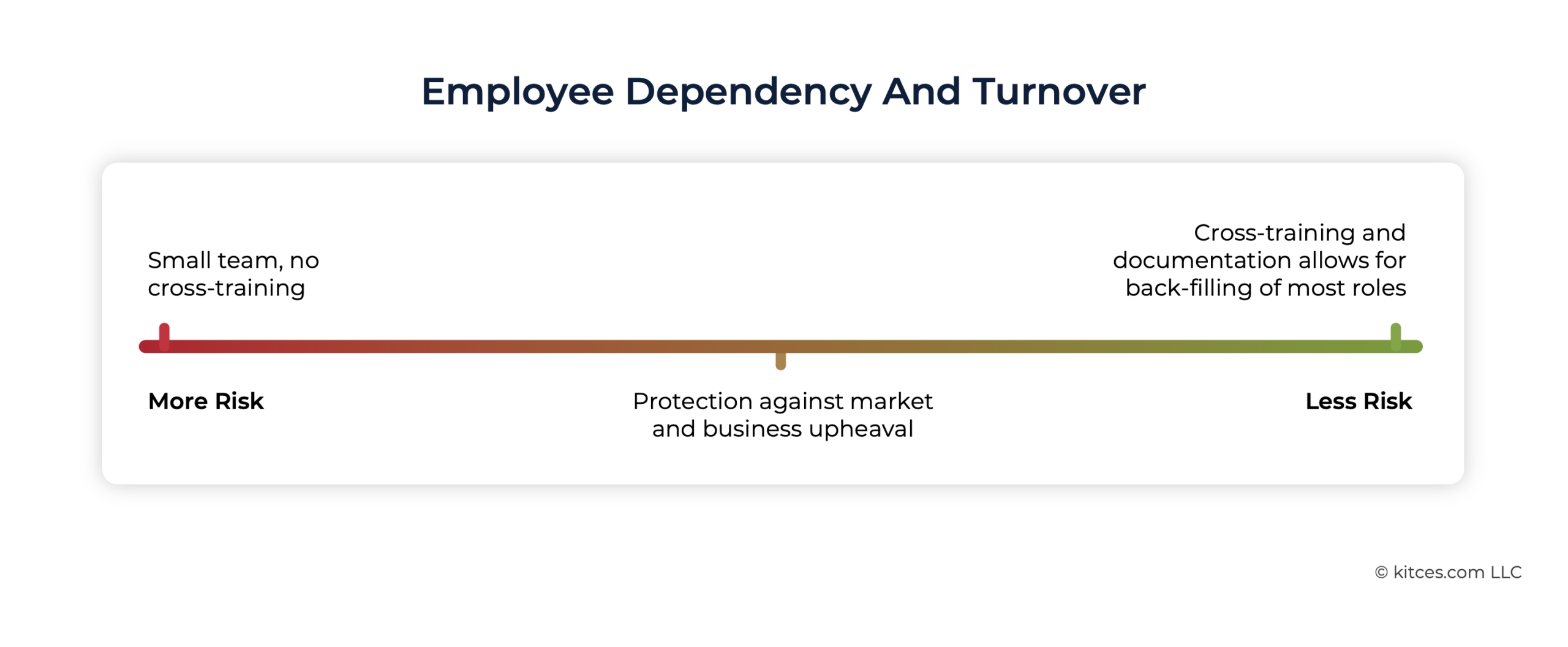 Employee Dependency And Turnover

Small team, no cross-training

Cross-training and documentation allows for back-filling of most roles

More Risk

Protection against market and business upheaval

Less Risk

© kitces.com LLC